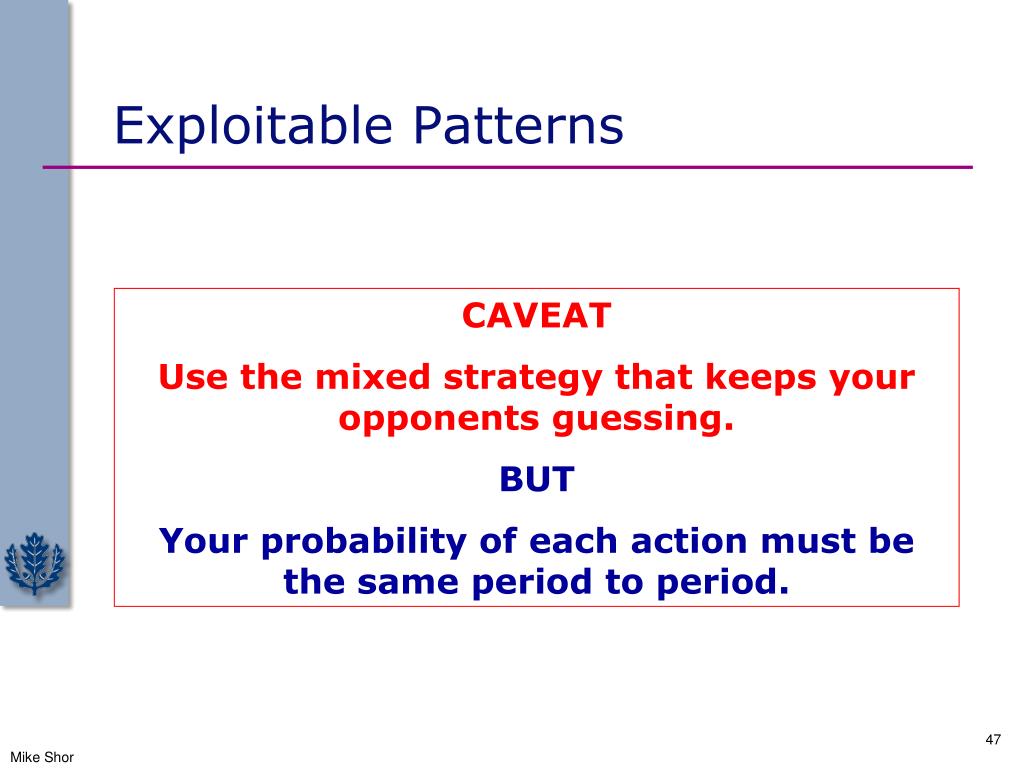 Exploitable Patterns

CAVEAT

Use the mixed strategy that keeps your opponents guessing.

BUT

Your probability of each action must be the same period to period.

47

Mike Shor